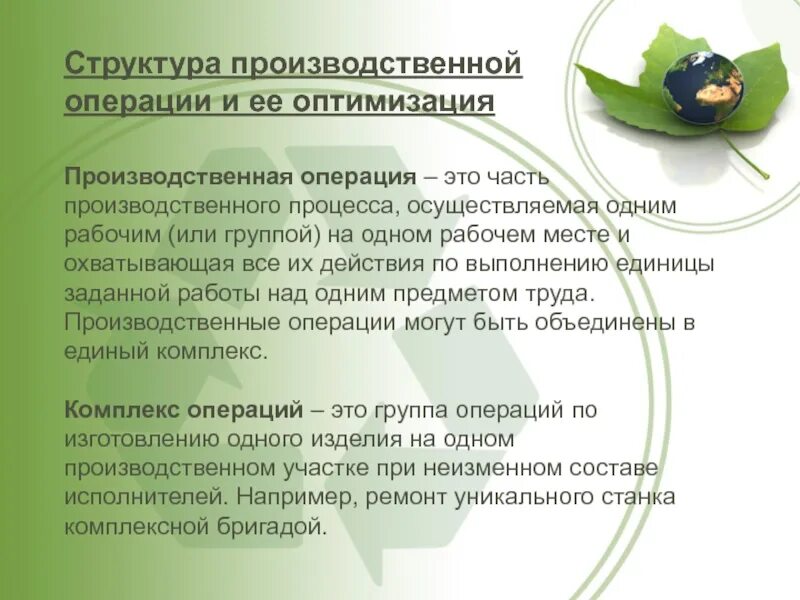 Структура производственной операции и ее оптимизация

Производственная операция – это часть производственного процесса, осуществляемая одним рабочим (или группой) на одном рабочем месте и охватывающая все их действия по выполнению единицы заданной работы над одним предметом труда. Производственные операции могут быть объединены в единый комплекс.

Комплекс операций – это группа операций по изготовлению одного изделия на одном производственном участке при неизменном составе исполнителей. Например, ремонт уникального станка комплексной бригадой.